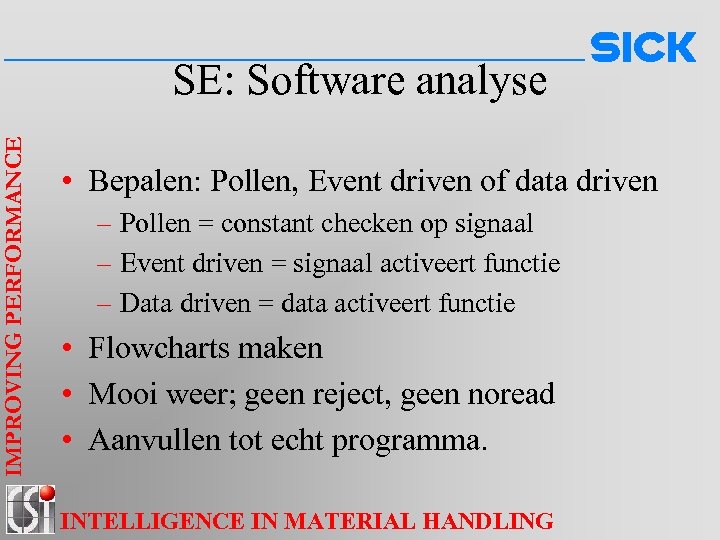 SICK

SE: Software analyse

IMPROVING PERFORMANCE

• Bepalen: Pollen, Event driven of data driven
– Pollen = constant checken op signaal
– Event driven = signaal activeert functie
– Data driven = data activeert functie
• Flowcharts maken
• Mooi weer; geen reject, geen noread
• Aanvullen tot echt programma.

CSi

INTELLIGENCE IN MATERIAL HANDLING